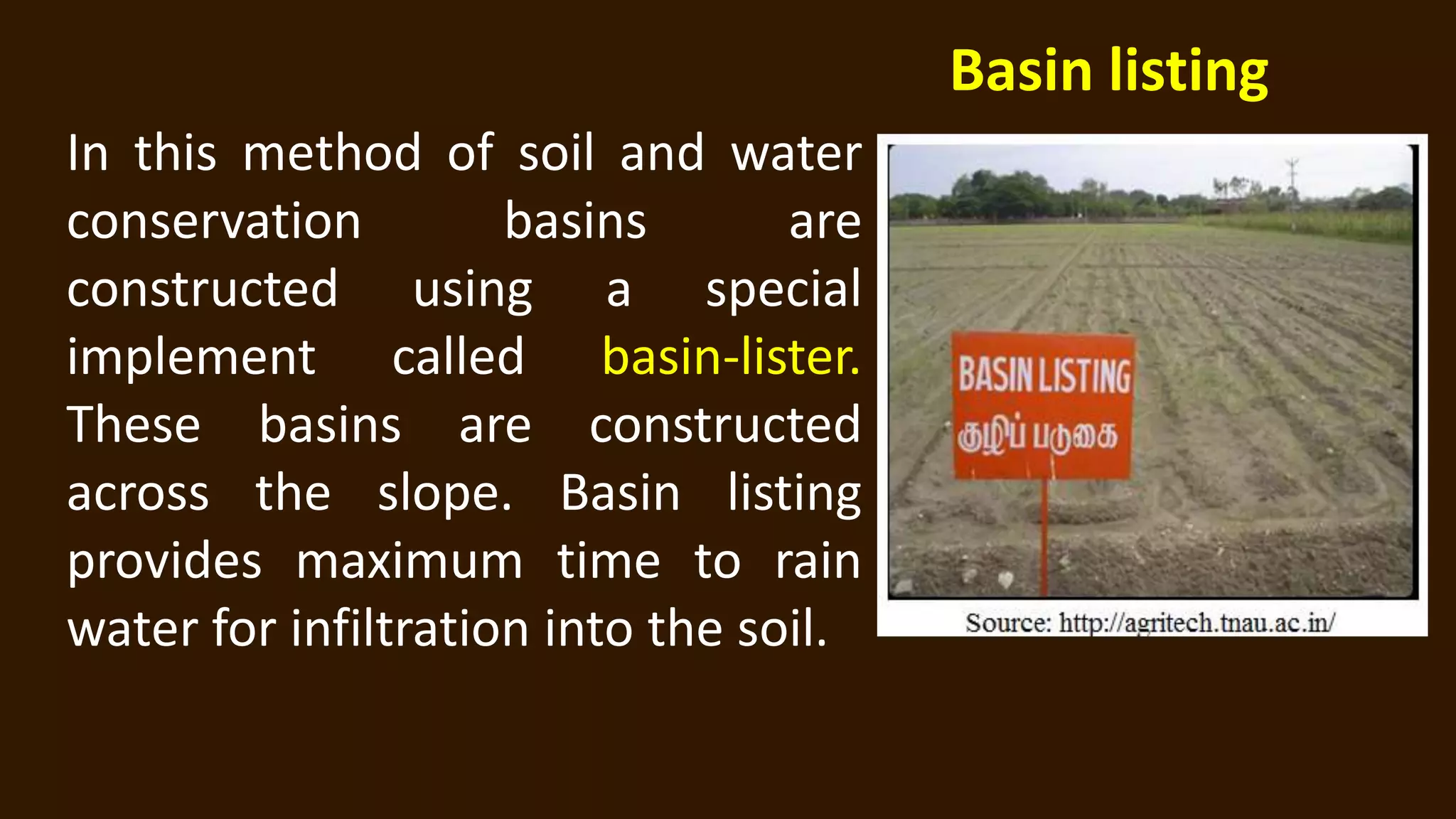 Basin listing

In this method of soil and water conservation basins are constructed using a special implement called basin-lister. These basins are constructed across the slope. Basin listing provides maximum time to rain water for infiltration into the soil.

BASIN LISTING
குழிப் படுகை

Source: http://agritech.tnau.ac.in/